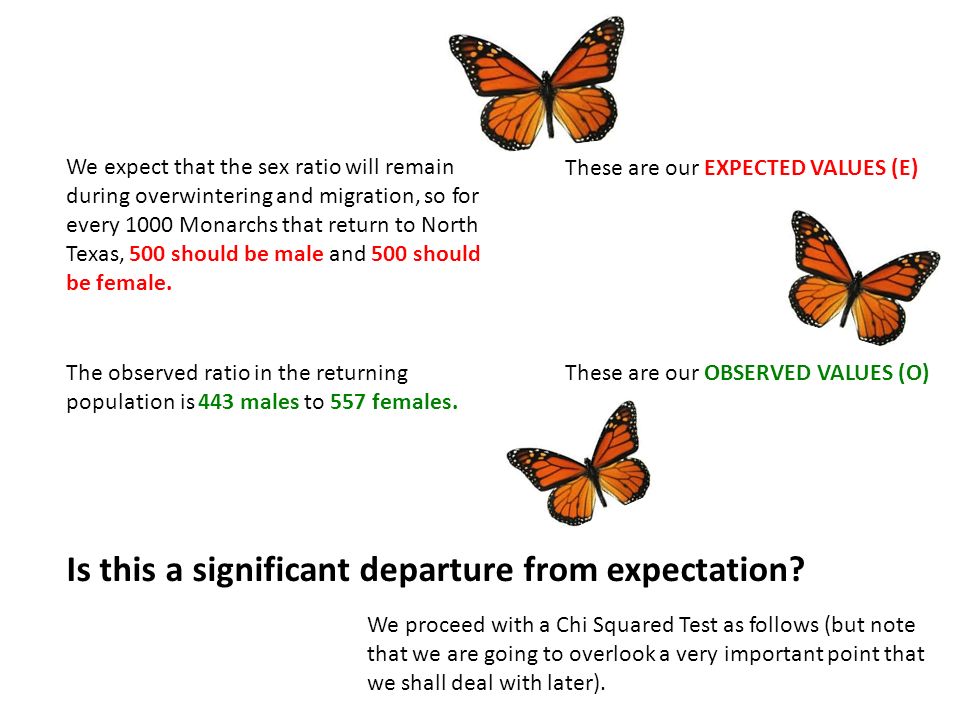 We expect that the sex ratio will remain during overwintering and migration, so for every 1000 Monarchs that return to North Texas, 500 should be male and 500 should be female.

These are our EXPECTED VALUES (E)

The observed ratio in the returning population is 443 males to 557 females.

These are our OBSERVED VALUES (O)

Is this a significant departure from expectation?

We proceed with a Chi Squared Test as follows (but note that we are going to overlook a very important point that we shall deal with later).